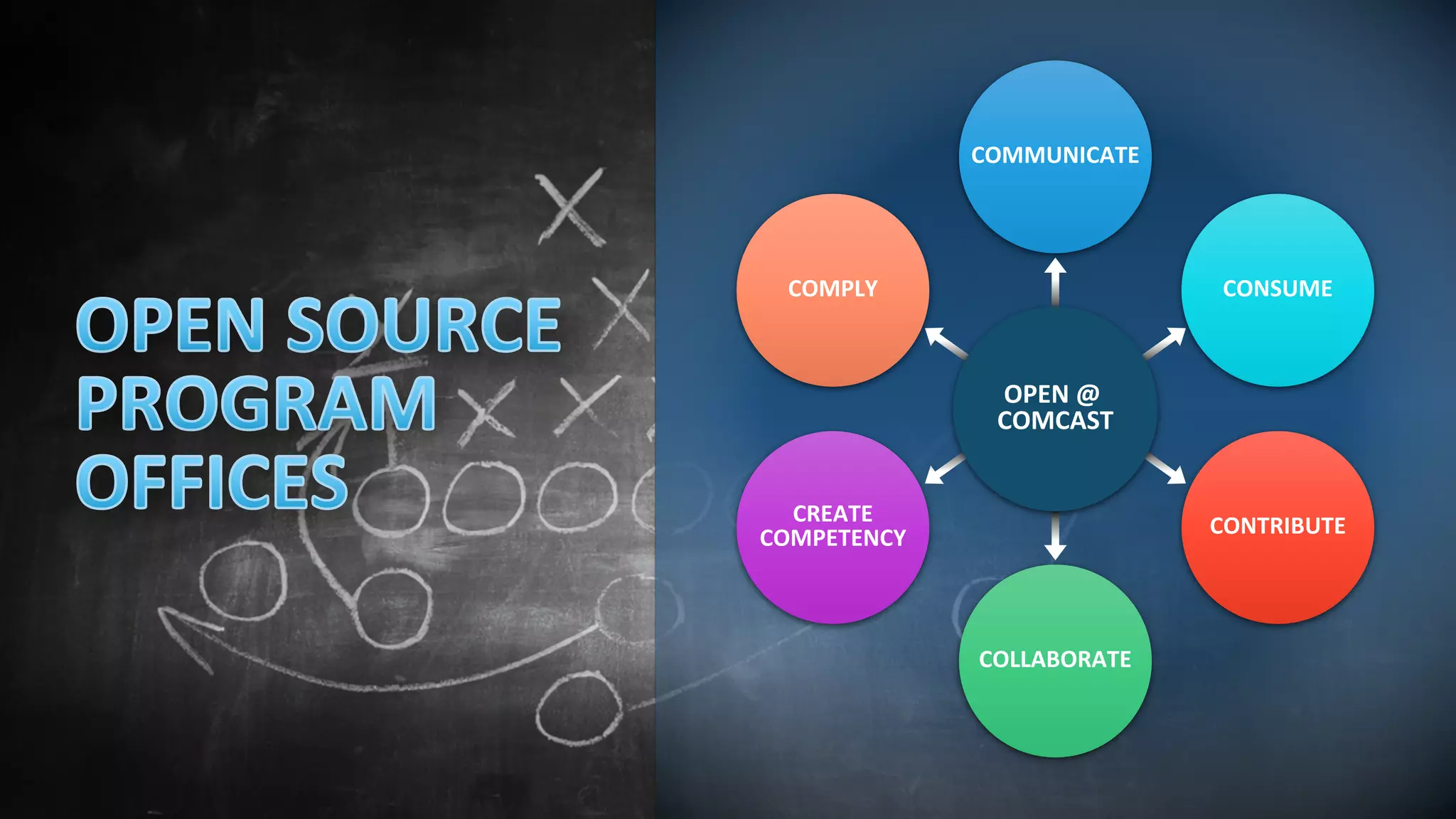 OPEN SOURCE PROGRAM OFFICES

COMMUNICATE

COMPLY

CONSUME

OPEN @ COMCAST

CREATE COMPETENCY

CONTRIBUTE

COLLABORATE